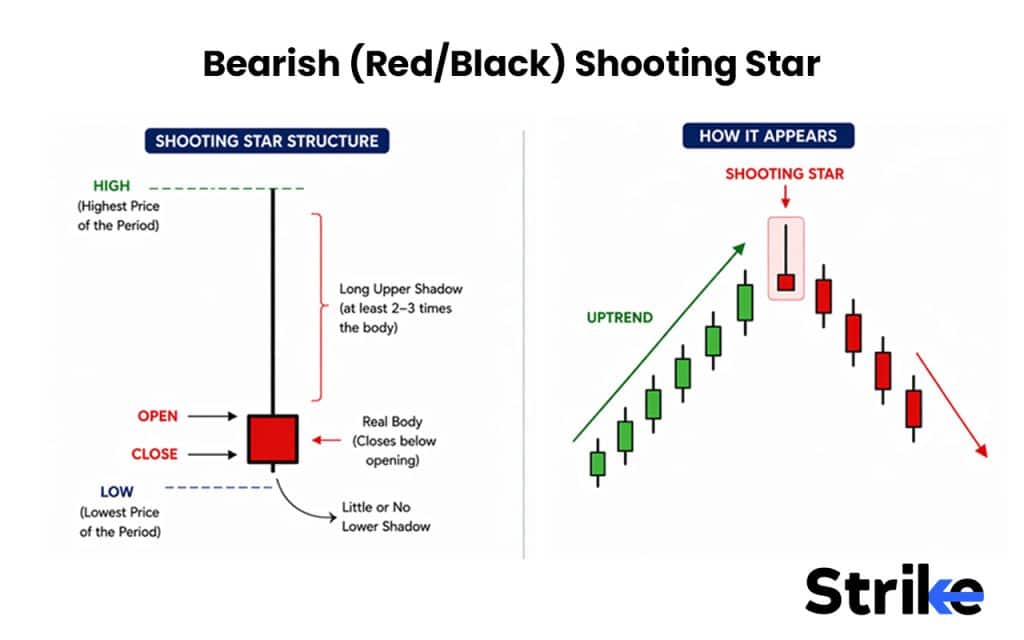 Bearish (Red/Black) Shooting Star

SHOOTING STAR STRUCTURE

HIGH
(Highest Price of the Period)

Long Upper Shadow (at least 2–3 times the body)

OPEN

CLOSE

Real Body (Closes below opening)

LOW
(Lowest Price of the Period)

Little or No Lower Shadow

HOW IT APPEARS

SHOOTING STAR

UPTREND

Strike